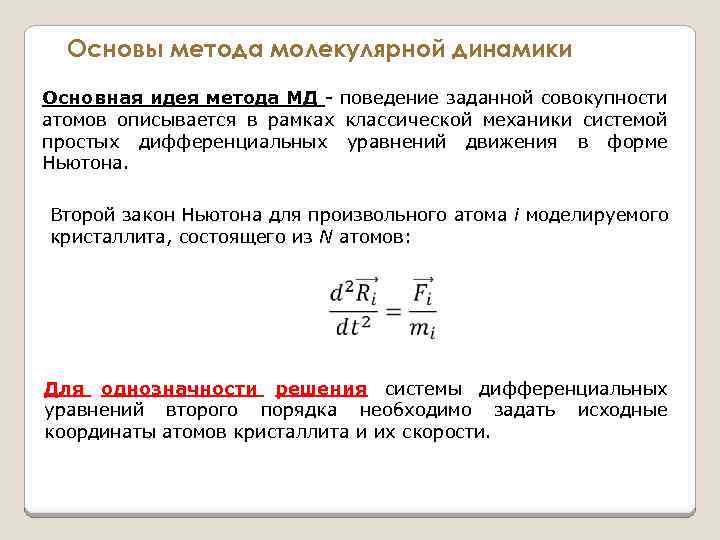 Основы метода молекулярной динамики

Основная идея метода МД - поведение заданной совокупности атомов описывается в рамках классической механики системой простых дифференциальных уравнений движения в форме Ньютона.

Второй закон Ньютона для произвольного атома $i$ моделируемого кристаллита, состоящего из $N$ атомов:

$\frac{d^2\overrightarrow{R_i}}{dt^2} = \frac{\overrightarrow{F_i}}{m_i}$

Для однозначности решения системы дифференциальных уравнений второго порядка необходимо задать исходные координаты атомов кристаллита и их скорости.